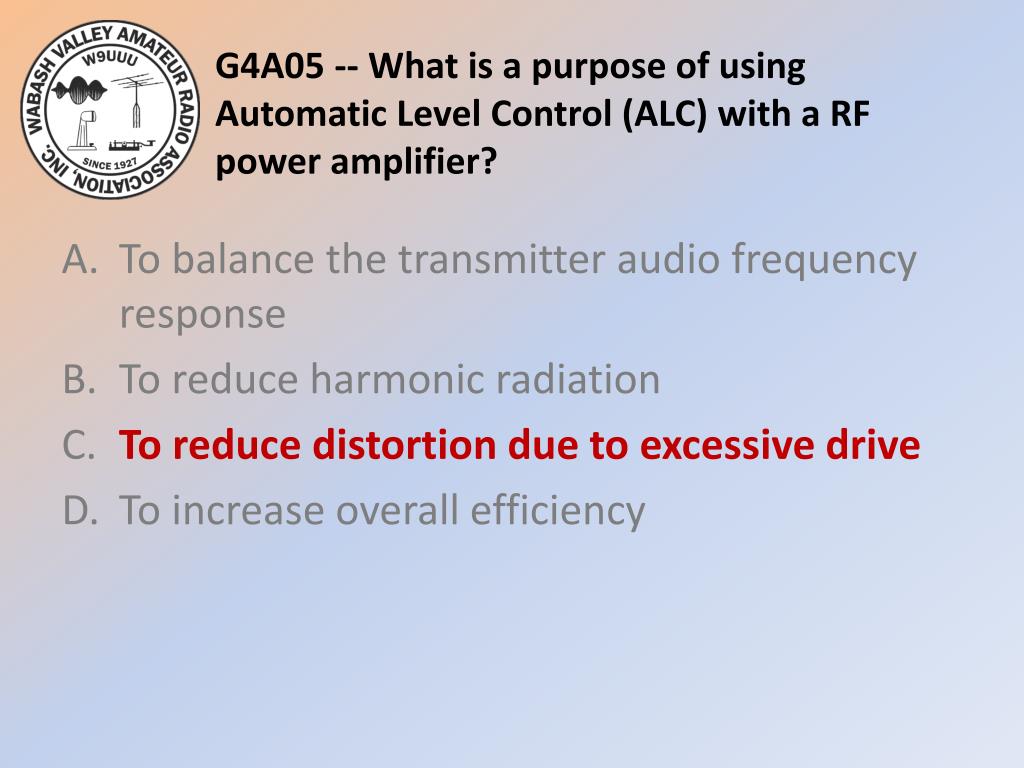 WABASH VALLEY AMATEUR RADIO ASSOCIATION, INC.
W9UUU
SINCE 1927

G4A05 -- What is a purpose of using Automatic Level Control (ALC) with a RF power amplifier?

A. To balance the transmitter audio frequency response
B. To reduce harmonic radiation
C. To reduce distortion due to excessive drive
D. To increase overall efficiency